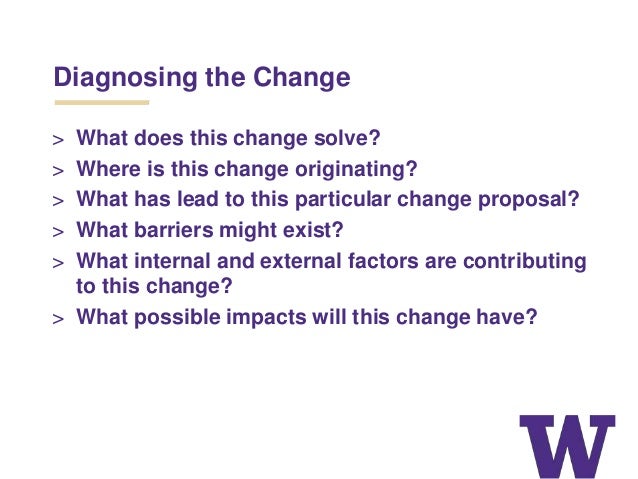 Diagnosing the Change

> What does this change solve?
> Where is this change originating?
> What has lead to this particular change proposal?
> What barriers might exist?
> What internal and external factors are contributing to this change?
> What possible impacts will this change have?

W